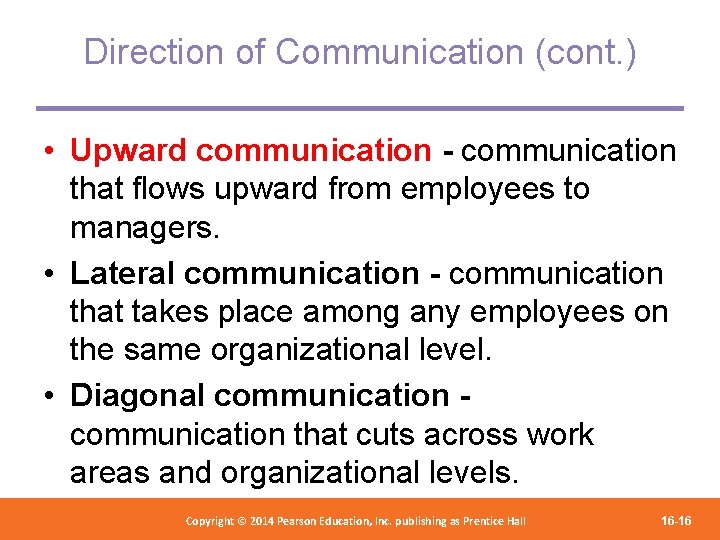 Direction of Communication (cont.)

• Upward communication - communication that flows upward from employees to managers.

• Lateral communication - communication that takes place among any employees on the same organizational level.

• Diagonal communication - communication that cuts across work areas and organizational levels.

Copyright © 2014 Pearson Education, Inc. publishing as Prentice Hall

16-16